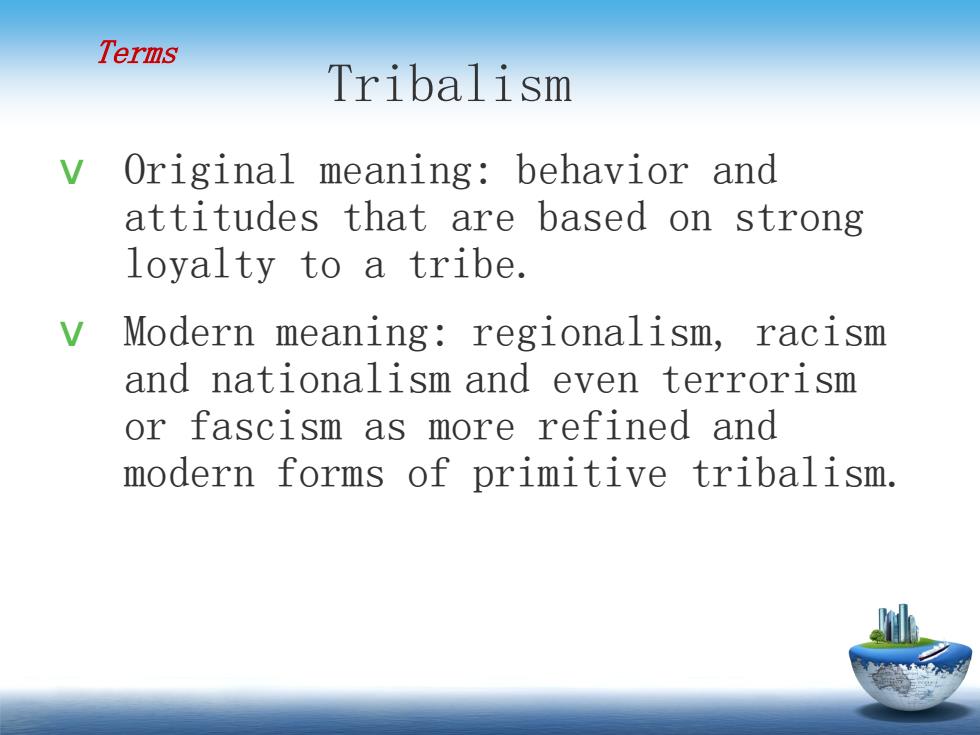 Terms

Tribalism

v Original meaning: behavior and attitudes that are based on strong loyalty to a tribe.

v Modern meaning: regionalism, racism and nationalism and even terrorism or fascism as more refined and modern forms of primitive tribalism.